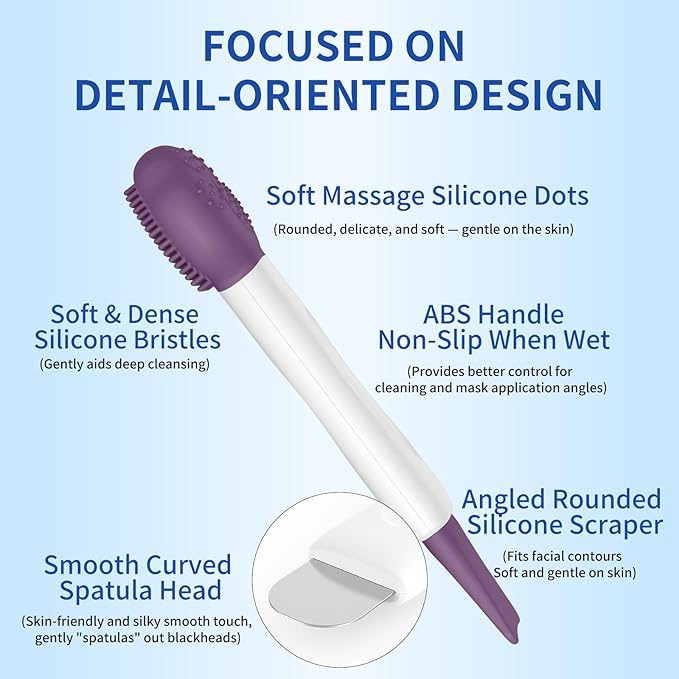 FOCUSED ON
DETAIL-ORIENTED DESIGN

Soft Massage Silicone Dots
(Rounded, delicate, and soft — gentle on the skin)

Soft & Dense
Silicone Bristles
(Gently aids deep cleansing)

ABS Handle
Non-Slip When Wet
(Provides better control for cleaning and mask application angles)

Angled Rounded
Silicone Scraper
(Fits facial contours
Soft and gentle on skin)

Smooth Curved
Spatula Head
(Skin-friendly and silky smooth touch, gently "spatulas" out blackheads)